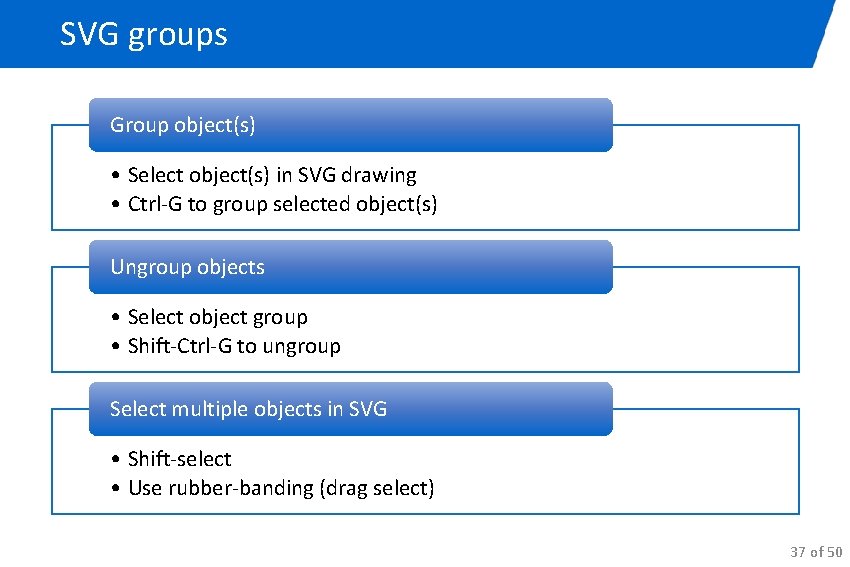 SVG groups

Group object(s)

• Select object(s) in SVG drawing
• Ctrl-G to group selected object(s)

Ungroup objects

• Select object group
• Shift-Ctrl-G to ungroup

Select multiple objects in SVG

• Shift-select
• Use rubber-banding (drag select)

37 of 50